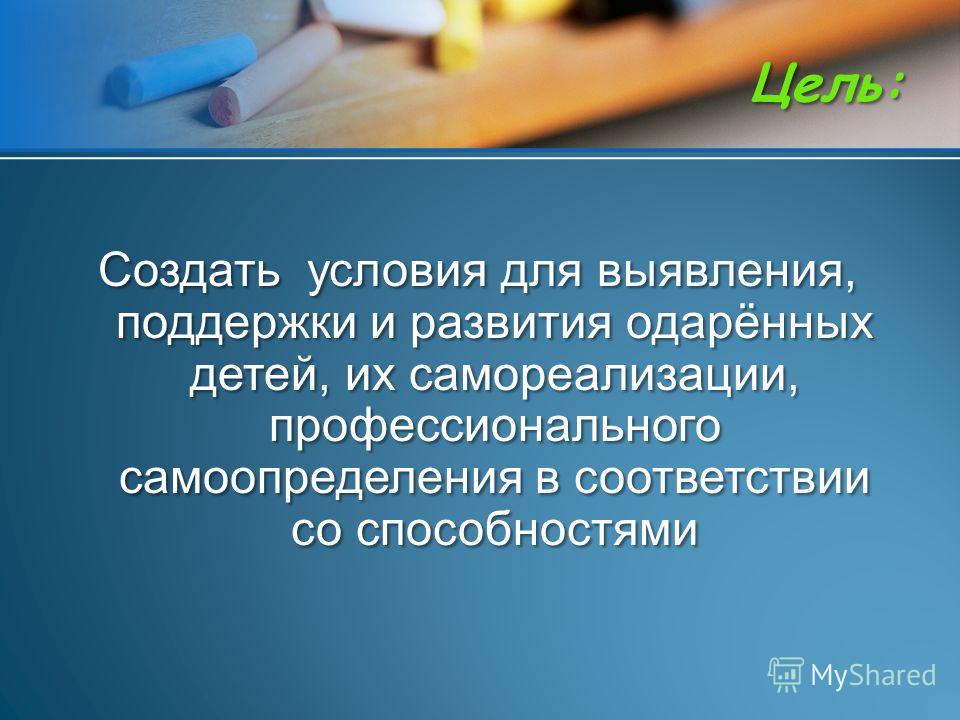 Цель:

Создать условия для выявления, поддержки и развития одарённых детей, их самореализации, профессионального самоопределения в соответствии со способностями

MyShared